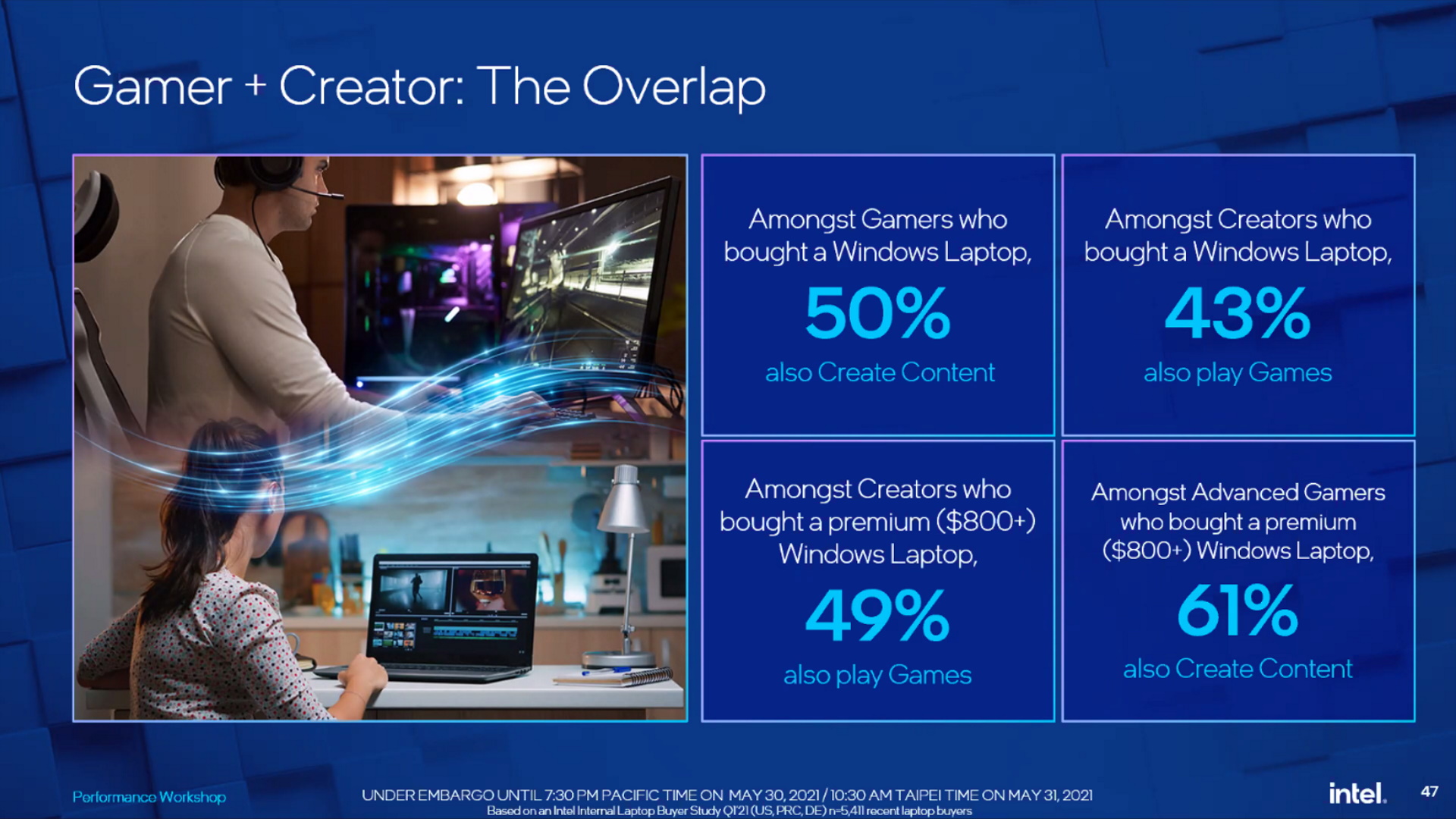 Gamer + Creator: The Overlap

Amongst Gamers who bought a Windows Laptop,

50%

also Create Content

Amongst Creators who bought a Windows Laptop,

43%

also play Games

Amongst Creators who bought a premium ($800+) Windows Laptop,

49%

also play Games

Amongst Advanced Gamers who bought a premium ($800+) Windows Laptop,

61%

also Create Content

Performance Workshop

UNDER EMBARGO UNTIL 7:30 PM PACIFIC TIME ON MAY 30, 2021 / 10:30 AM TAIPEI TIME ON MAY 31, 2021
Based on an Intel Internal Laptop Buyer Study Q1'21 (US, PRC, DE) n=5,411 recent laptop buyers

intel.

47